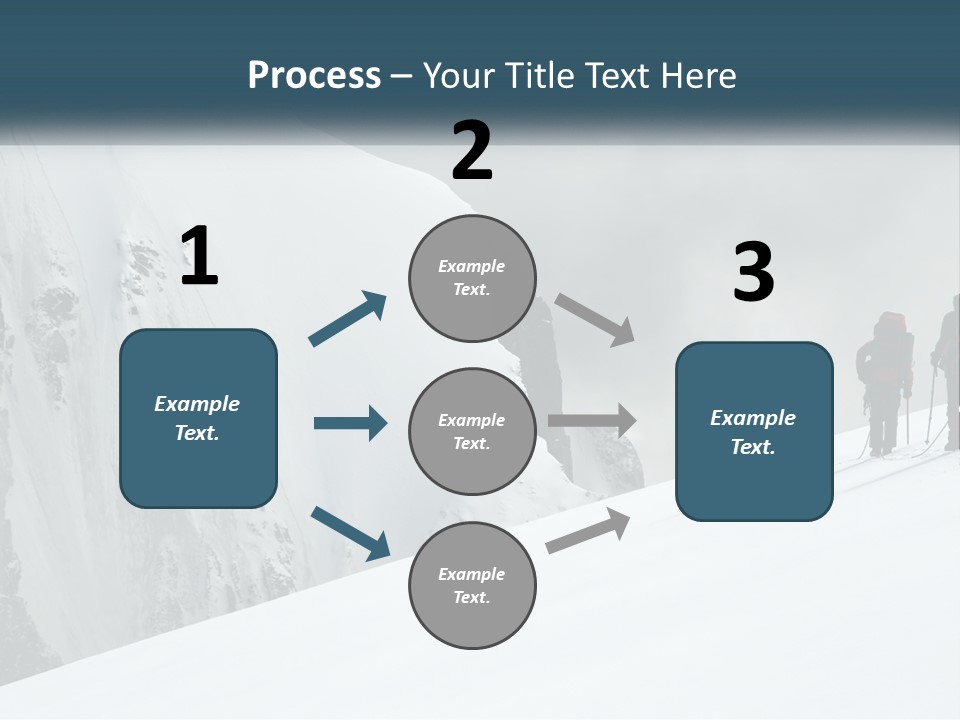 Process – Your Title Text Here

1

Example Text.

2

Example Text.

Example Text.

Example Text.

3

Example Text.